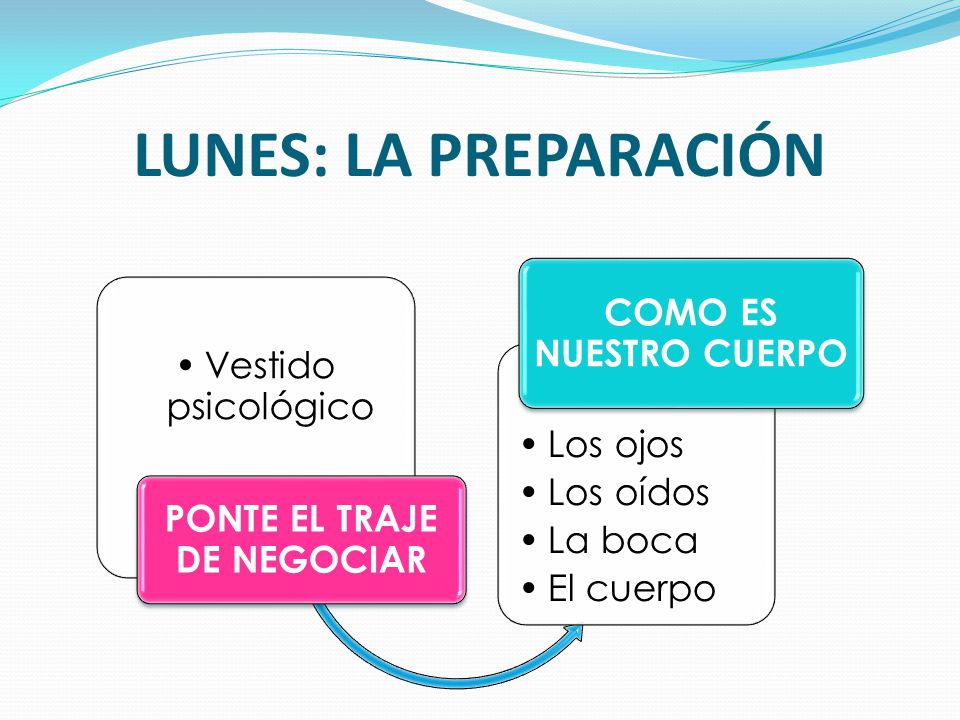 LUNES: LA PREPARACIÓN

• Vestido psicológico

PONTE EL TRAJE DE NEGOCIAR

COMO ES NUESTRO CUERPO

• Los ojos
• Los oídos
• La boca
• El cuerpo